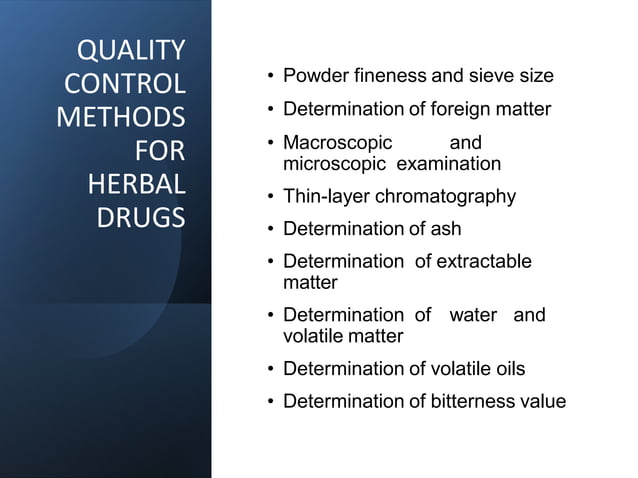 QUALITY CONTROL METHODS FOR HERBAL DRUGS

• Powder fineness and sieve size
• Determination of foreign matter
• Macroscopic and microscopic examination
• Thin-layer chromatography
• Determination of ash
• Determination of extractable matter
• Determination of water and volatile matter
• Determination of volatile oils
• Determination of bitterness value